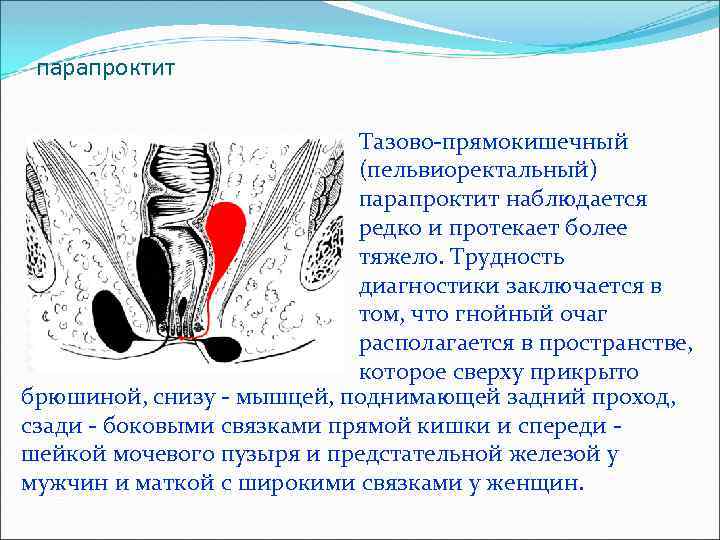 парапроктит

Тазово-прямокишечный (пельвиоректальный) парапроктит наблюдается редко и протекает более тяжело. Трудность диагностики заключается в том, что гнойный очаг располагается в пространстве, которое сверху прикрыто брюшиной, снизу - мышцей, поднимающей задний проход, сзади - боковыми связками прямой кишки и спереди - шейкой мочевого пузыря и предстательной железой у мужчин и маткой с широкими связками у женщин.